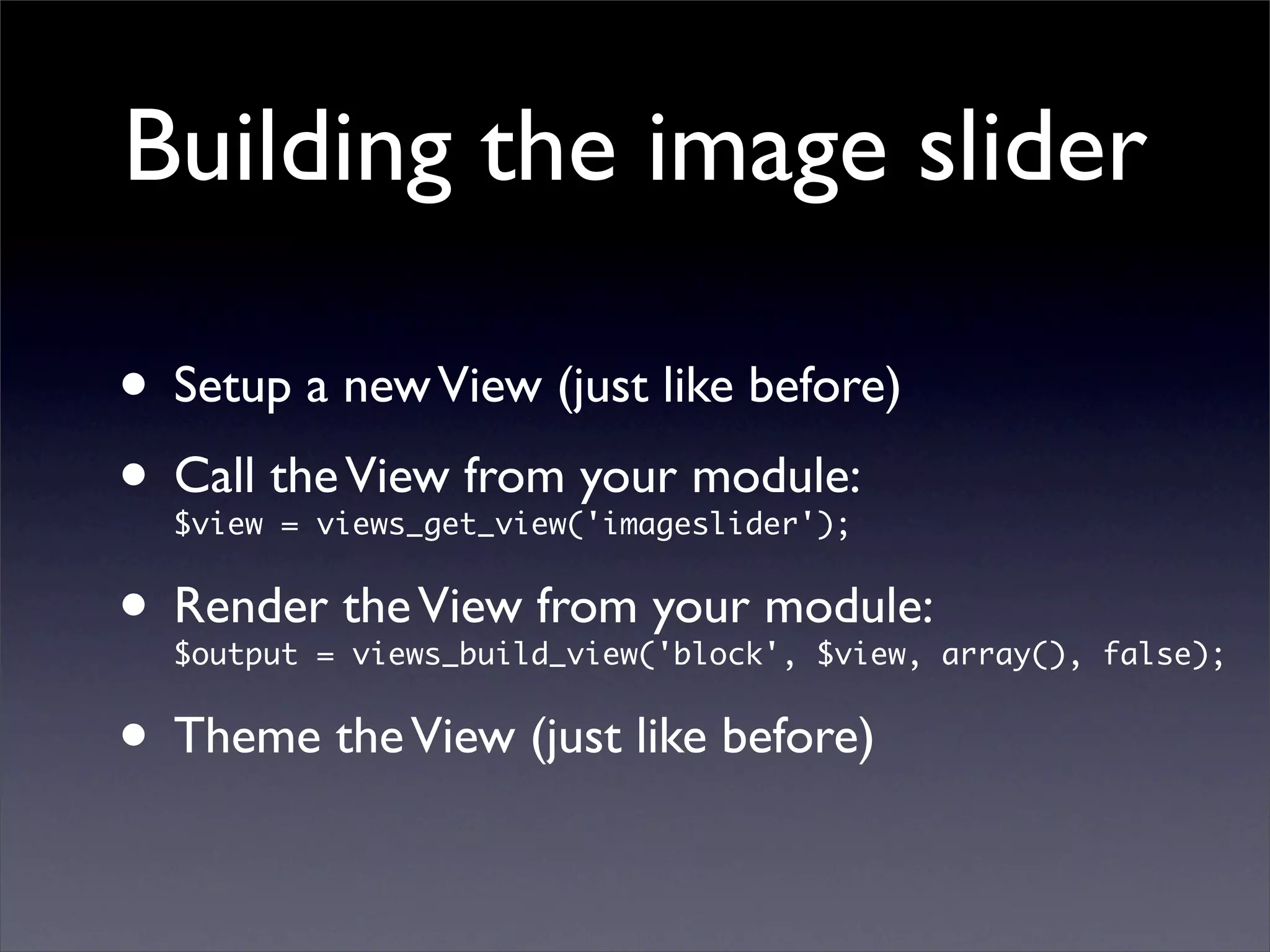 Building the image slider

• Setup a new View (just like before)

• Call the View from your module:
$view = views_get_view('imageslider');

• Render the View from your module:
$output = views_build_view('block', $view, array(), false);

• Theme the View (just like before)